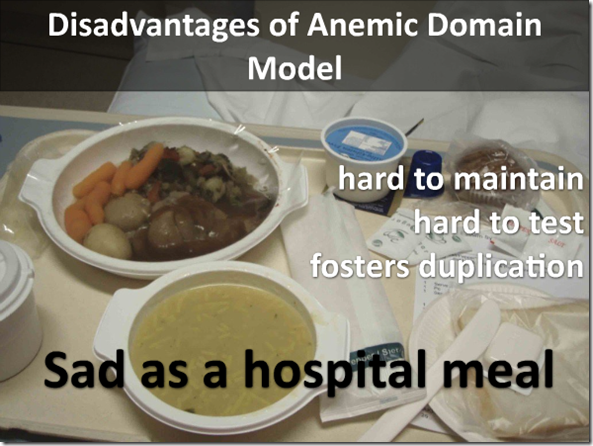 Disadvantages of Anemic Domain Model

hard to maintain
hard to test
fosters duplication

Sad as a hospital meal